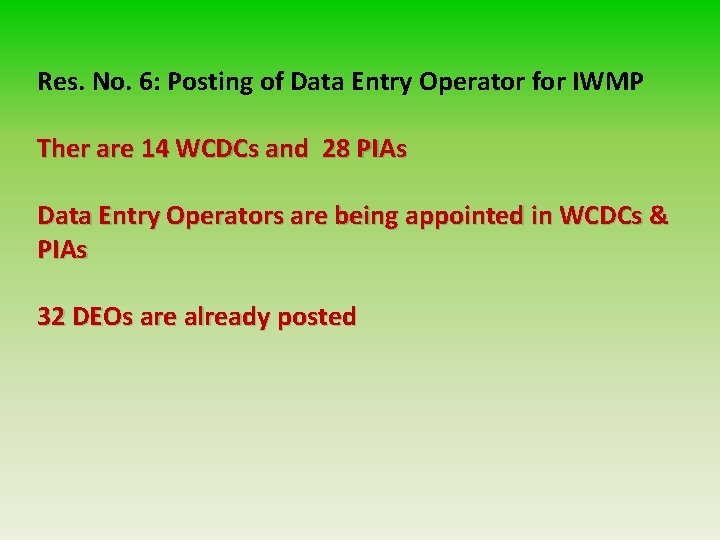 Res. No. 6: Posting of Data Entry Operator for IWMP

Ther are 14 WCDCs and 28 PIAs

Data Entry Operators are being appointed in WCDCs & PIAs

32 DEOs are already posted